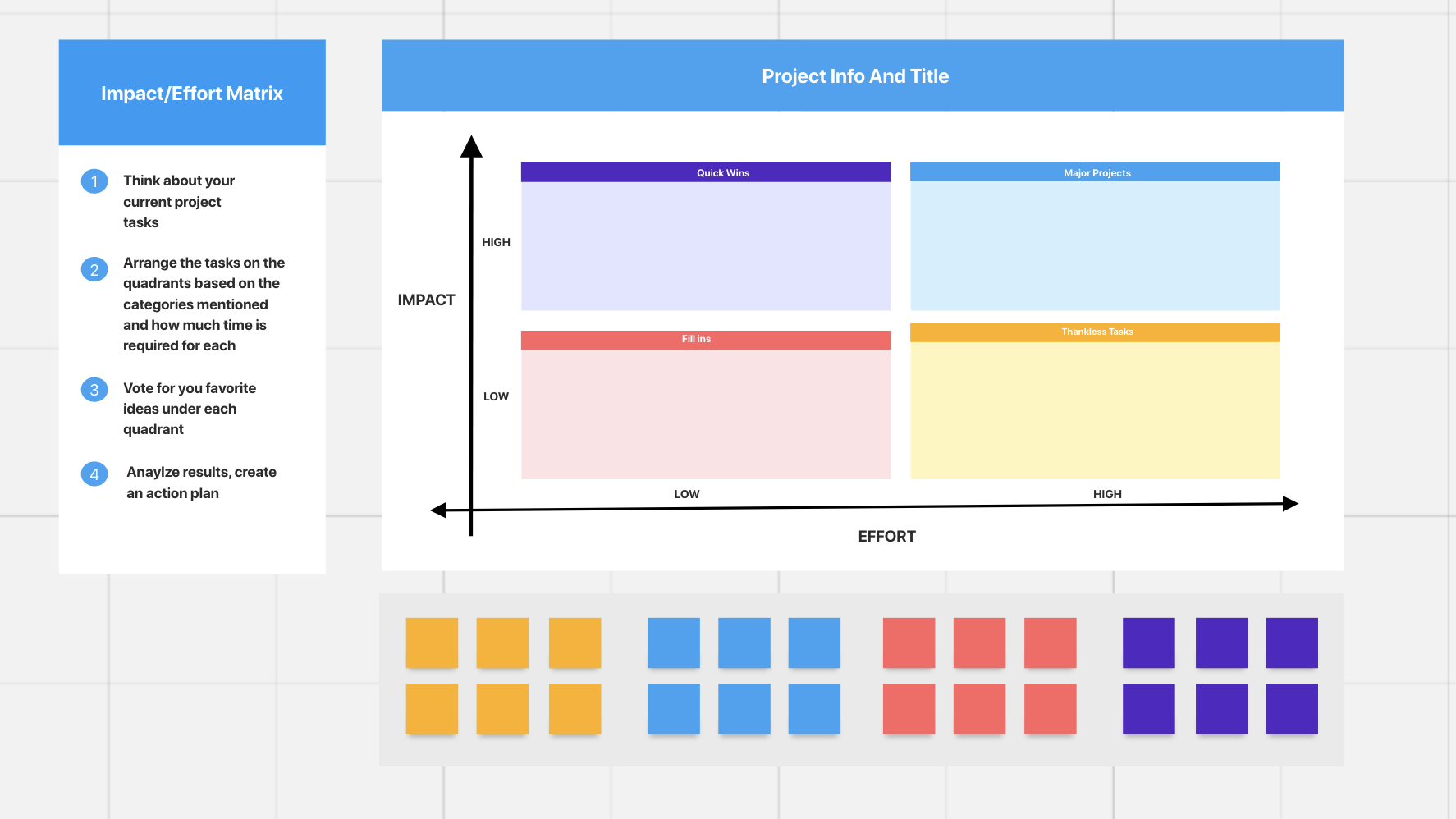 Impact/Effort Matrix

1 Think about your current project tasks

2 Arrange the tasks on the quadrants based on the categories mentioned and how much time is required for each

3 Vote for you favorite ideas under each quadrant

4 Anaylze results, create an action plan

Project Info And Title

IMPACT

HIGH

LOW

Quick Wins

Major Projects

Fill ins

Thankless Tasks

LOW

HIGH

EFFORT